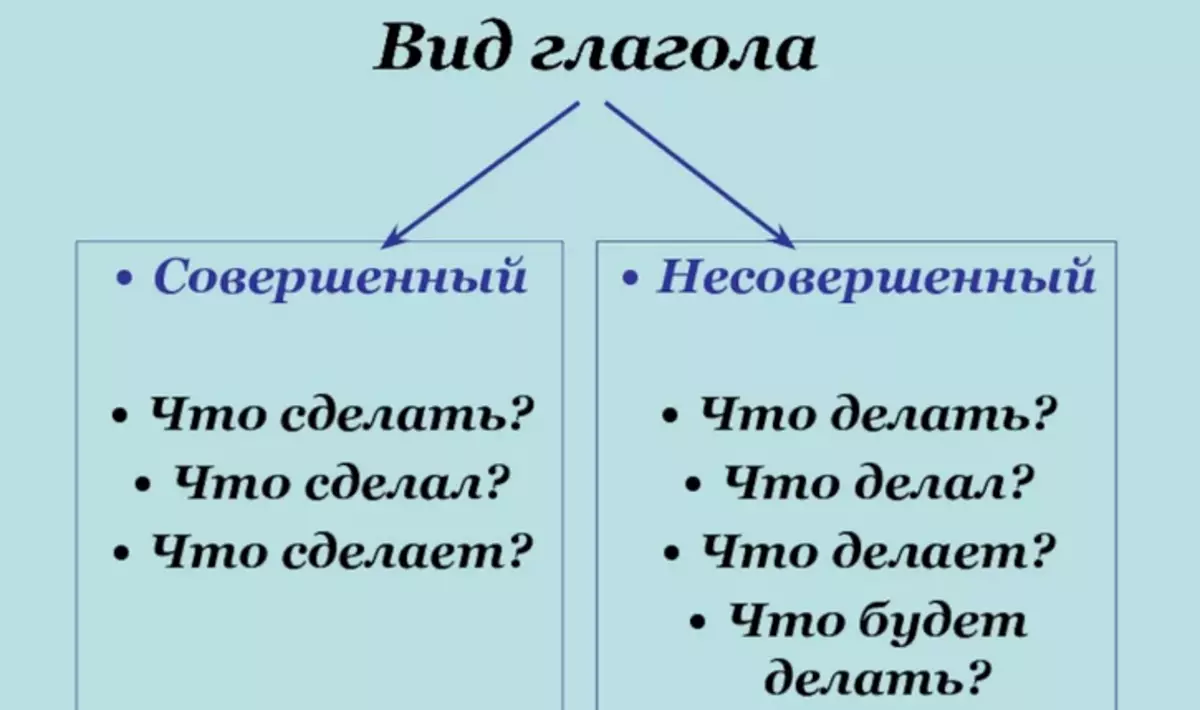 Вид глагола

• Совершенный

• Что сделать?
• Что сделал?
• Что сделает?

• Несовершенный

• Что делать?
• Что делал?
• Что делает?
• Что будет делать?